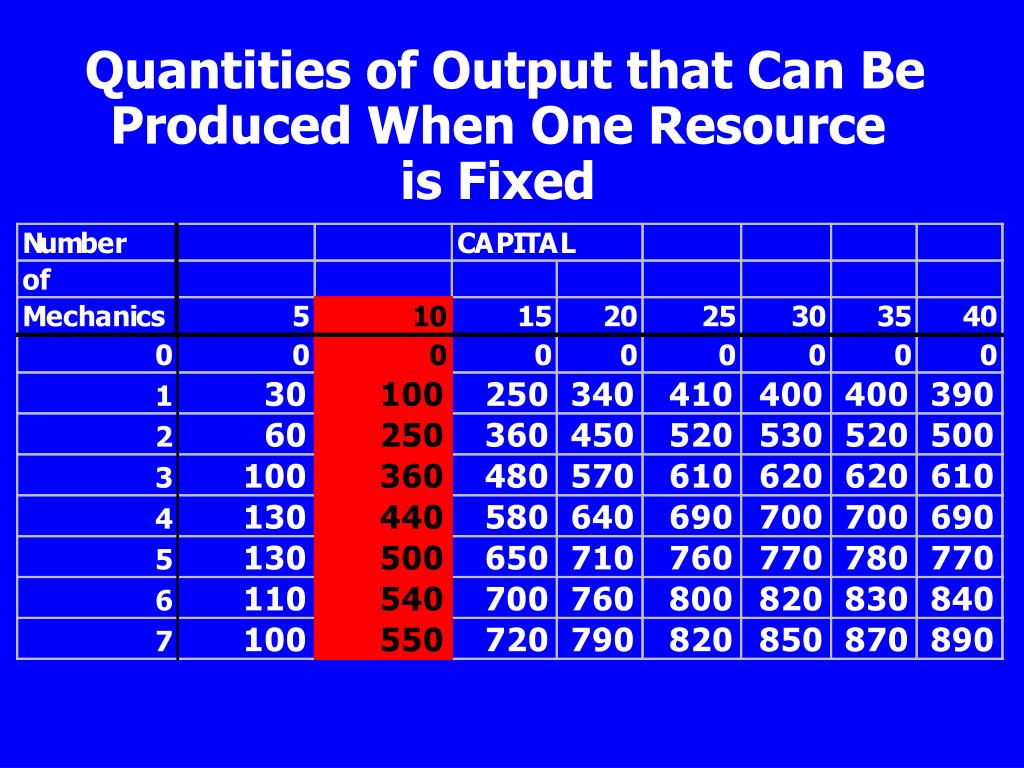 Quantities of Output that Can Be Produced When One Resource is Fixed

| Number | | | CAPITAL | | | | | |
|---|---|---|---|---|---|---|---|---|
| of | | | | | | | | |
| Mechanics | 5 | 10 | 15 | 20 | 25 | 30 | 35 | 40 |
| 0 | 0 | 0 | 0 | 0 | 0 | 0 | 0 | 0 |
| 1 | 30 | 100 | 250 | 340 | 410 | 400 | 400 | 390 |
| 2 | 60 | 250 | 360 | 450 | 520 | 530 | 520 | 500 |
| 3 | 100 | 360 | 480 | 570 | 610 | 620 | 620 | 610 |
| 4 | 130 | 440 | 580 | 640 | 690 | 700 | 700 | 690 |
| 5 | 130 | 500 | 650 | 710 | 760 | 770 | 780 | 770 |
| 6 | 110 | 540 | 700 | 760 | 800 | 820 | 830 | 840 |
| 7 | 100 | 550 | 720 | 790 | 820 | 850 | 870 | 890 |